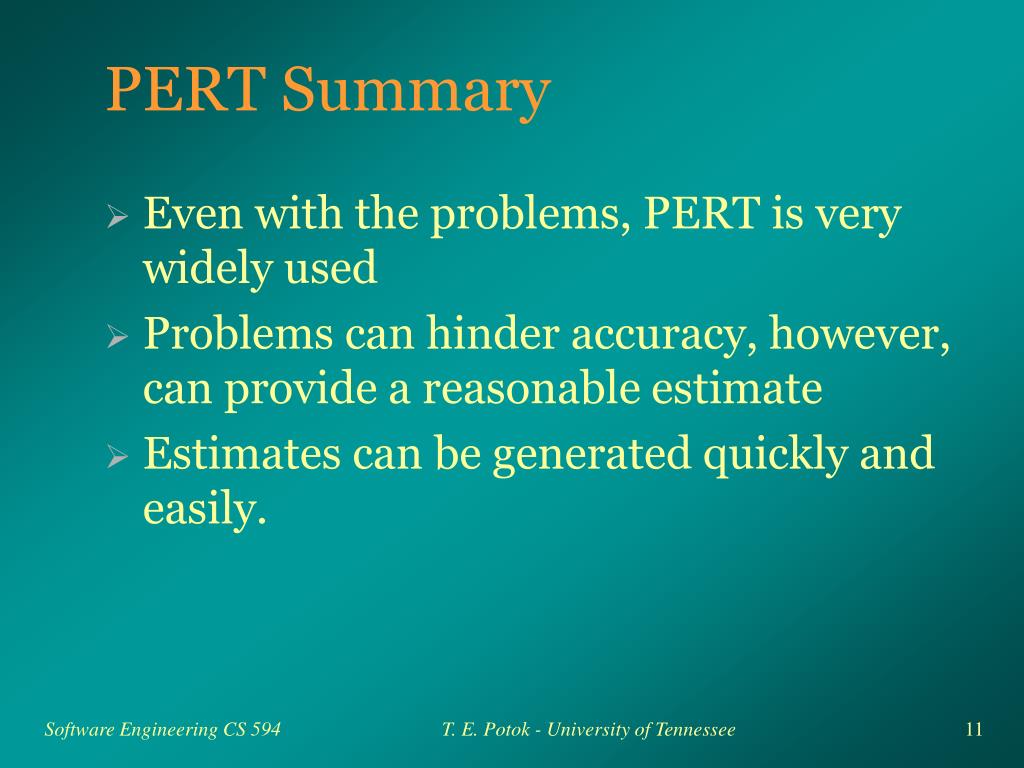 PERT Summary

➢ Even with the problems, PERT is very widely used
➢ Problems can hinder accuracy, however, can provide a reasonable estimate
➢ Estimates can be generated quickly and easily.

Software Engineering CS 594 T. E. Potok - University of Tennessee 11